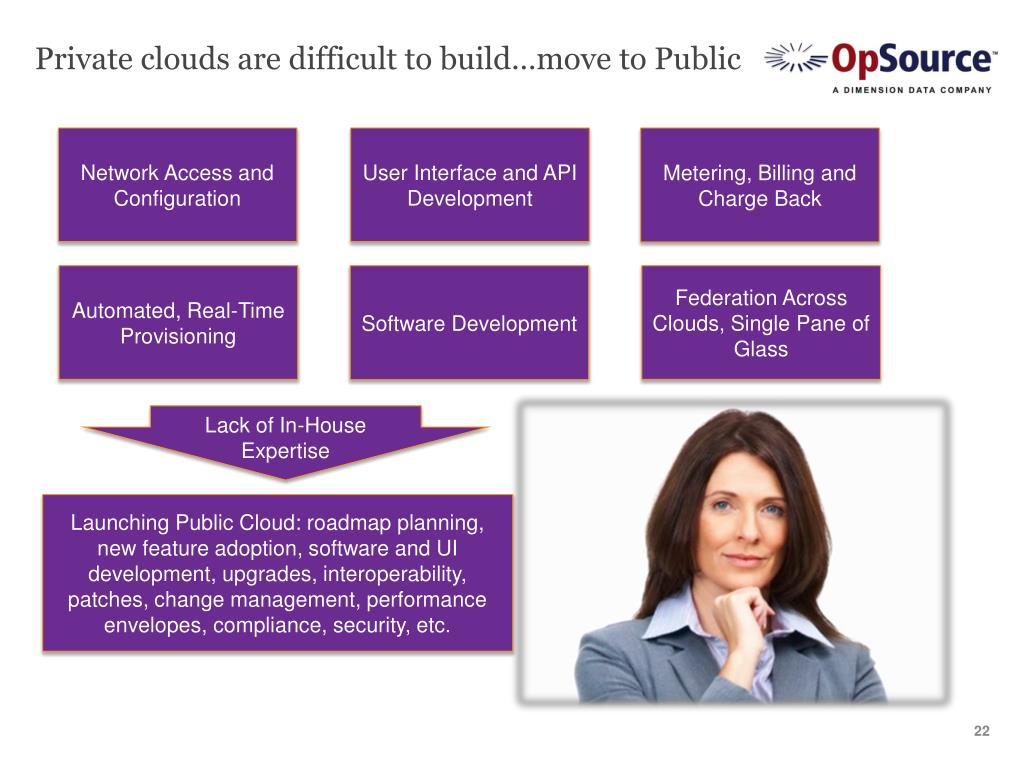 Private clouds are difficult to build…move to Public

OpSource™
A DIMENSION DATA COMPANY

Network Access and Configuration

User Interface and API Development

Metering, Billing and Charge Back

Automated, Real-Time Provisioning

Software Development

Federation Across Clouds, Single Pane of Glass

Lack of In-House Expertise

Launching Public Cloud: roadmap planning, new feature adoption, software and UI development, upgrades, interoperability, patches, change management, performance envelopes, compliance, security, etc.

22